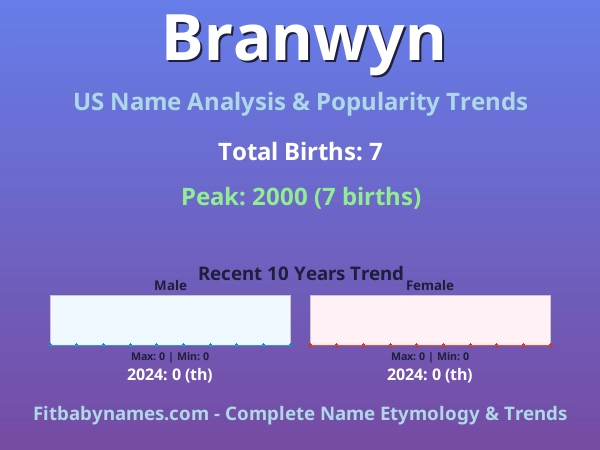 Branwyn

US Name Analysis & Popularity Trends

Total Births: 7

Peak: 2000 (7 births)

Recent 10 Years Trend

Male

Max: 0 | Min: 0

2024: 0 (th)

Female

Max: 0 | Min: 0

2024: 0 (th)

Fitbabynames.com - Complete Name Etymology & Trends